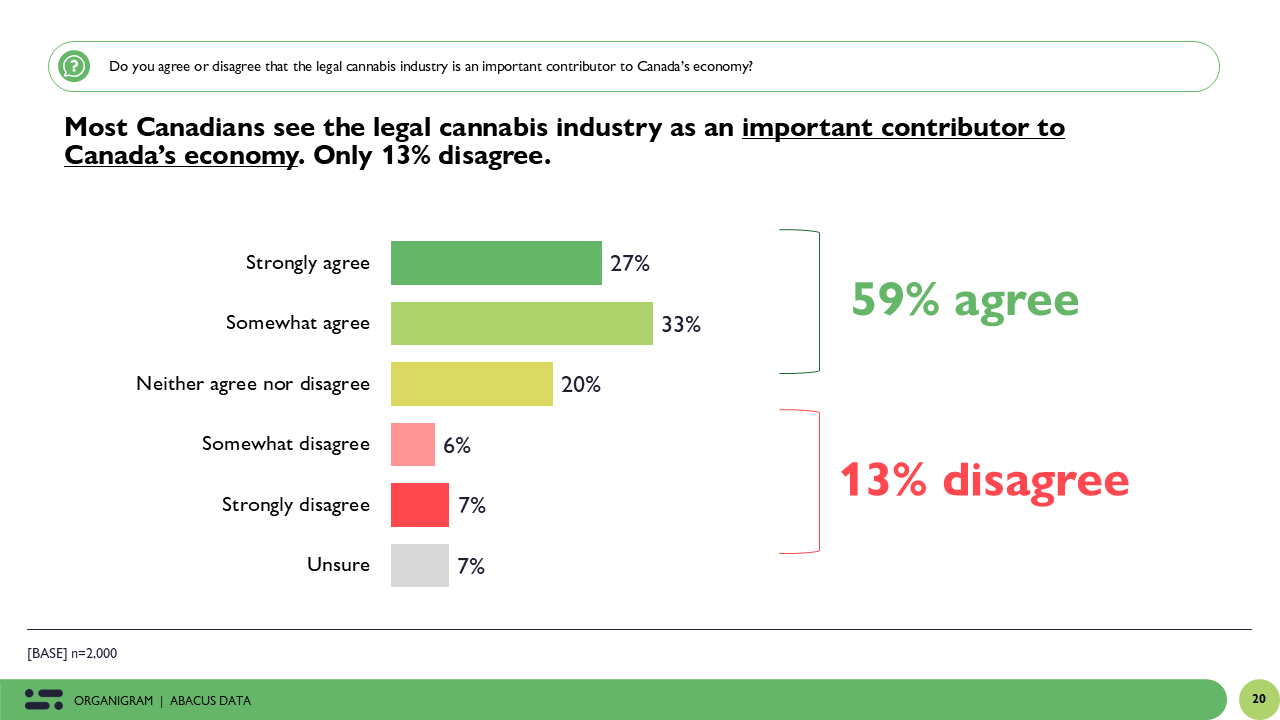 Do you agree or disagree that the legal cannabis industry is an important contributor to Canada's economy?

Most Canadians see the legal cannabis industry as an important contributor to Canada's economy. Only 13% disagree.

Strongly agree 27%
Somewhat agree 33%
Neither agree nor disagree 20%
Somewhat disagree 6%
Strongly disagree 7%
Unsure 7%

59% agree

13% disagree

[BASE] n=2,000

ORGANIGRAM | ABACUS DATA

20